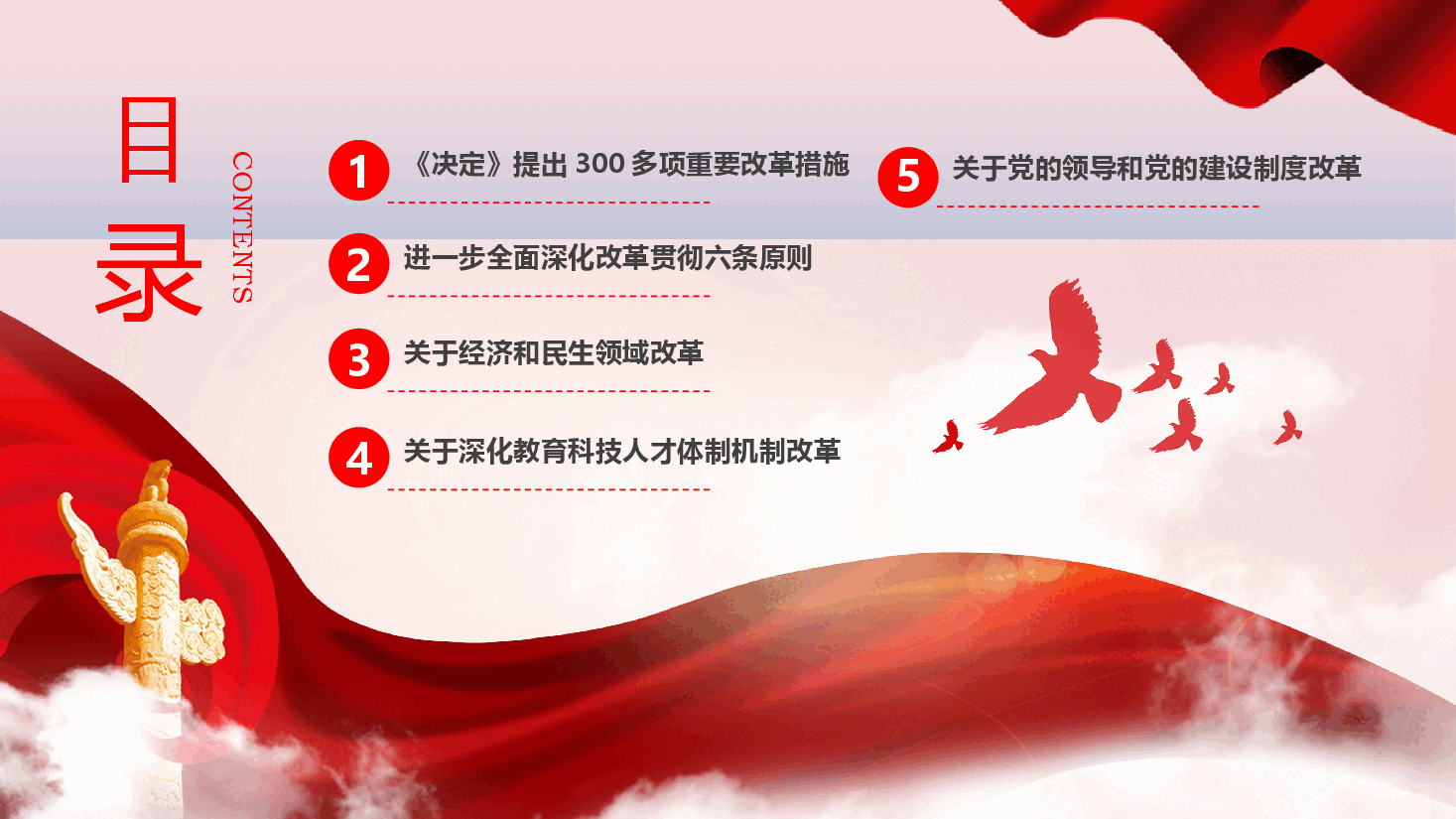 目录

CONTENTS

1 《决定》提出 300 多项重要改革措施

2 进一步全面深化改革贯彻六条原则

3 关于经济和民生领域改革

4 关于深化教育科技人才体制机制改革

5 关于党的领导和党的建设制度改革